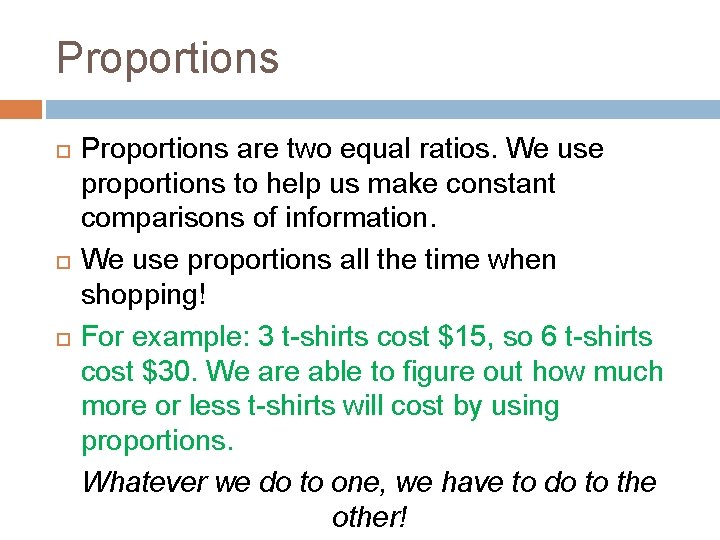 Proportions

Proportions are two equal ratios. We use proportions to help us make constant comparisons of information.

We use proportions all the time when shopping!

For example: 3 t-shirts cost \$15, so 6 t-shirts cost \$30. We are able to figure out how much more or less t-shirts will cost by using proportions.

Whatever we do to one, we have to do to the other!